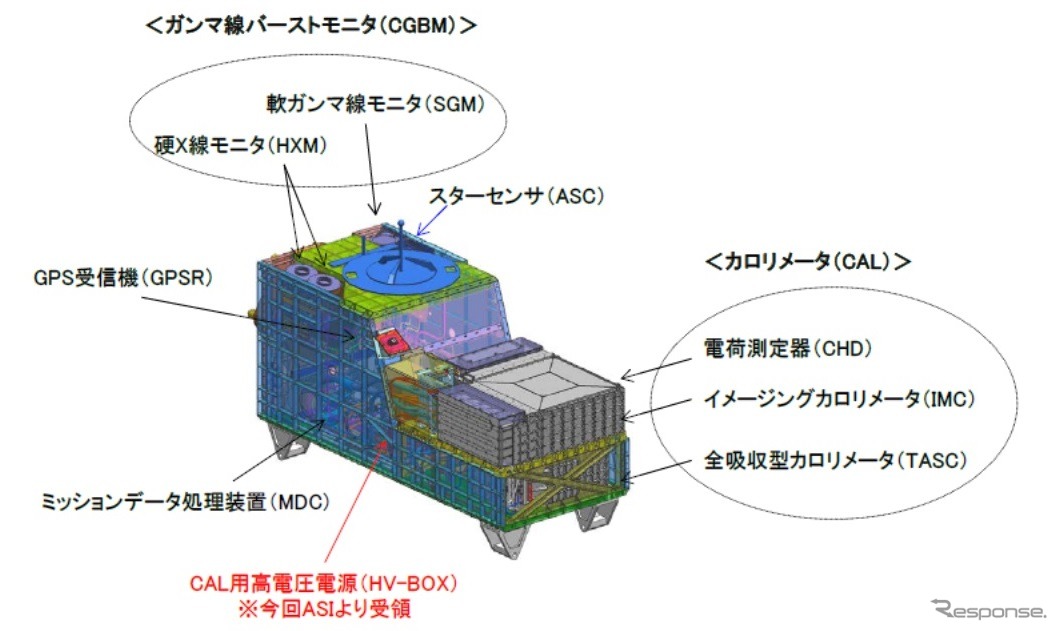 ＜ガンマ線バーストモニタ(CGBM)＞

軟ガンマ線モニタ(SGM)

硬X線モニタ(HXM)

スターセンサ(ASC)

GPS受信機(GPSR)

＜カロリメータ(CAL)＞

電荷測定器(CHD)

イメージングカロリメータ(IMC)

全吸収型カロリメータ(TASC)

ミッションデータ処理装置(MDC)

CAL用高電圧電源(HV-BOX)
※今回ASIより受領

Response.